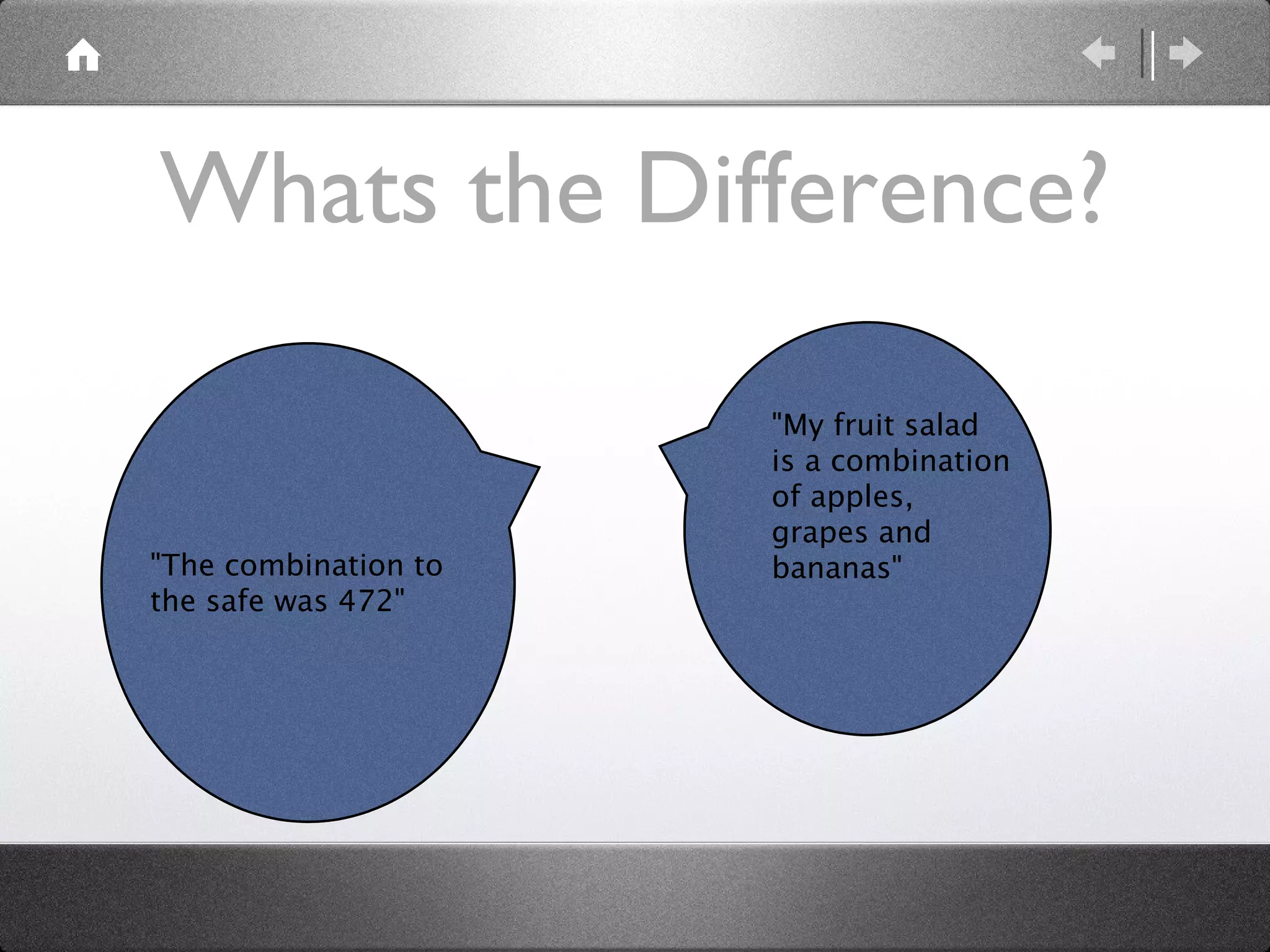 Whats the Difference?

"The combination to the safe was 472"

"My fruit salad is a combination of apples, grapes and bananas"